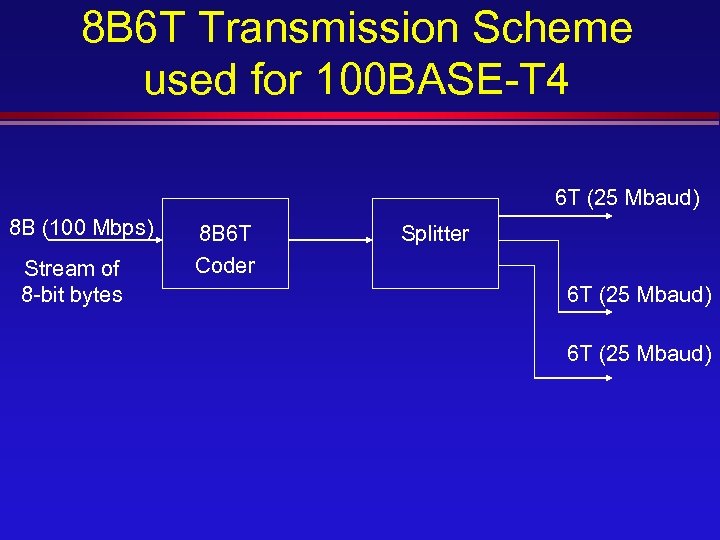 8B6T Transmission Scheme used for 100BASE-T4

8B (100 Mbps)

Stream of 8-bit bytes

8B6T Coder

Splitter

6T (25 Mbaud)

6T (25 Mbaud)

6T (25 Mbaud)